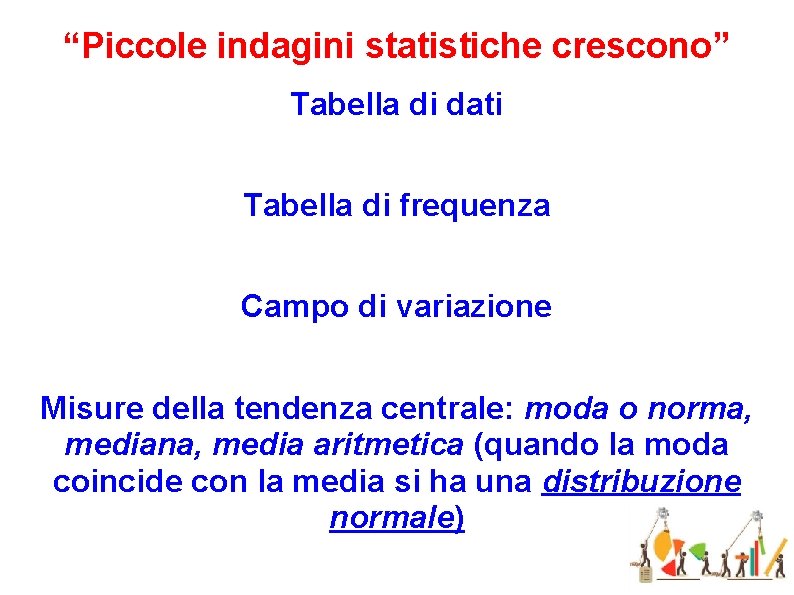 “Piccole indagini statistiche crescono”

Tabella di dati

Tabella di frequenza

Campo di variazione

Misure della tendenza centrale: moda o norma, mediana, media aritmetica (quando la moda coincide con la media si ha una distribuzione normale)